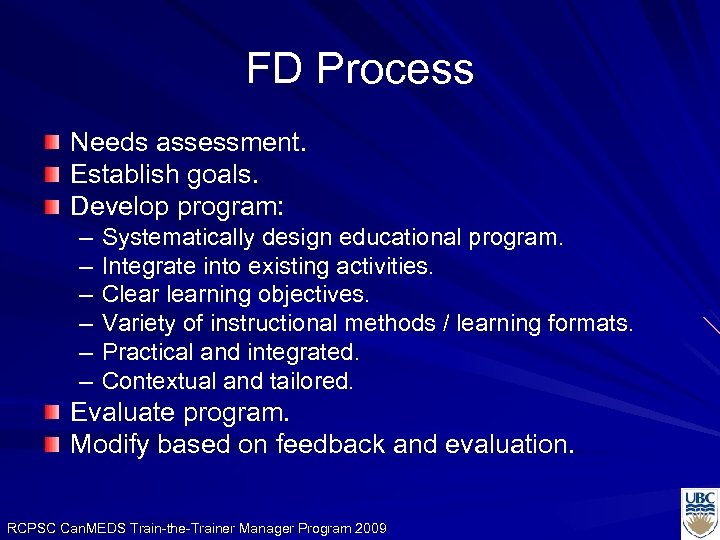 FD Process

Needs assessment.
Establish goals.
Develop program:
– Systematically design educational program.
– Integrate into existing activities.
– Clear learning objectives.
– Variety of instructional methods / learning formats.
– Practical and integrated.
– Contextual and tailored.
Evaluate program.
Modify based on feedback and evaluation.

RCPSC CanMEDS Train-the-Trainer Manager Program 2009

UBC